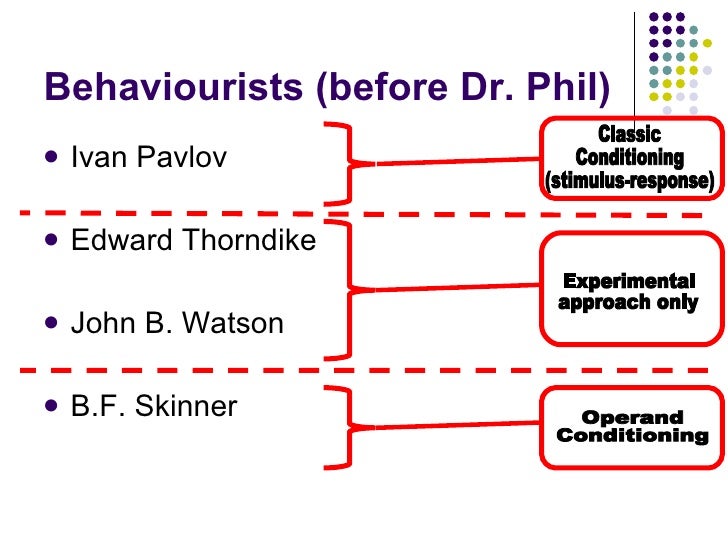 Behaviourists (before Dr. Phil)

• Ivan Pavlov

Classic Conditioning (stimulus-response)

• Edward Thorndike

• John B. Watson

Experimental approach only

• B.F. Skinner

Operand Conditioning